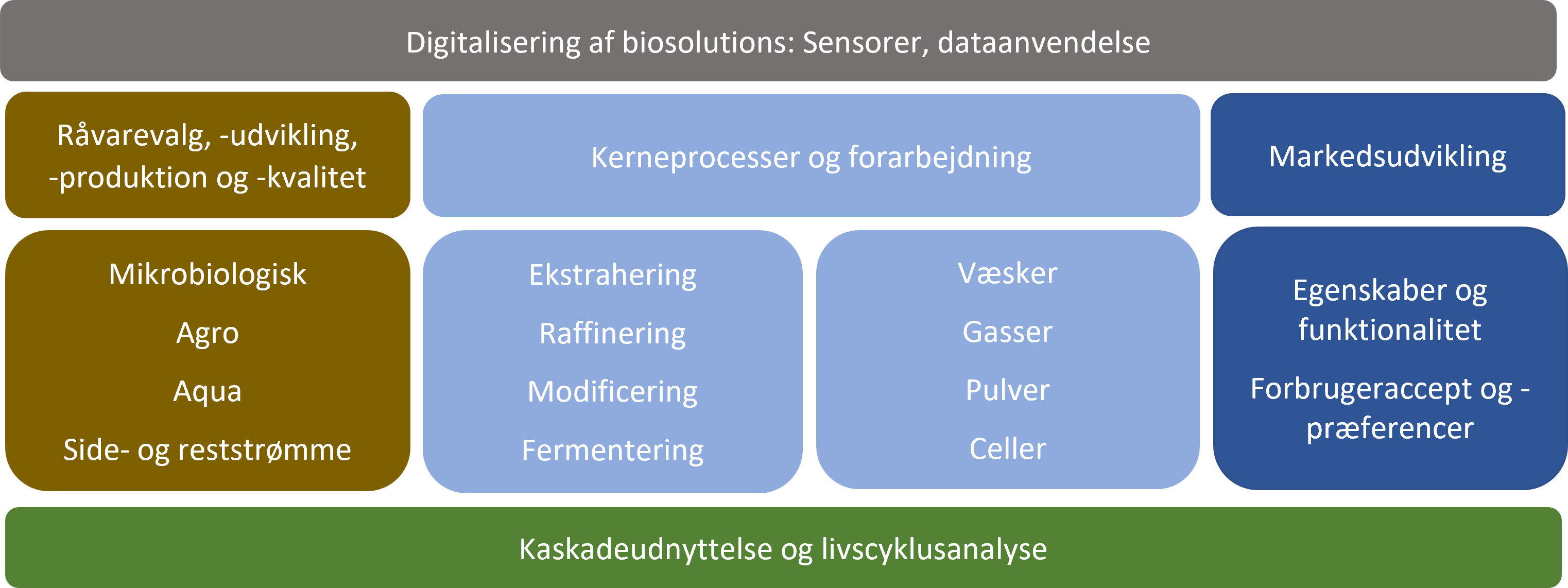 Digitalisering af biosolutions: Sensorer, dataanvendelse

Råvarevalg, -udvikling, -produktion og -kvalitet

Kerneprocesser og forarbejdning

Markedsudvikling

Mikrobiologisk

Agro

Aqua

Side- og reststrømme

Ekstrahering

Raffinering

Modificering

Fermentering

Væsker

Gasser

Pulver

Celler

Egenskaber og funktionalitet

Forbrugeraccept og -præferencer

Kaskadeudnyttelse og livscyklusanalyse